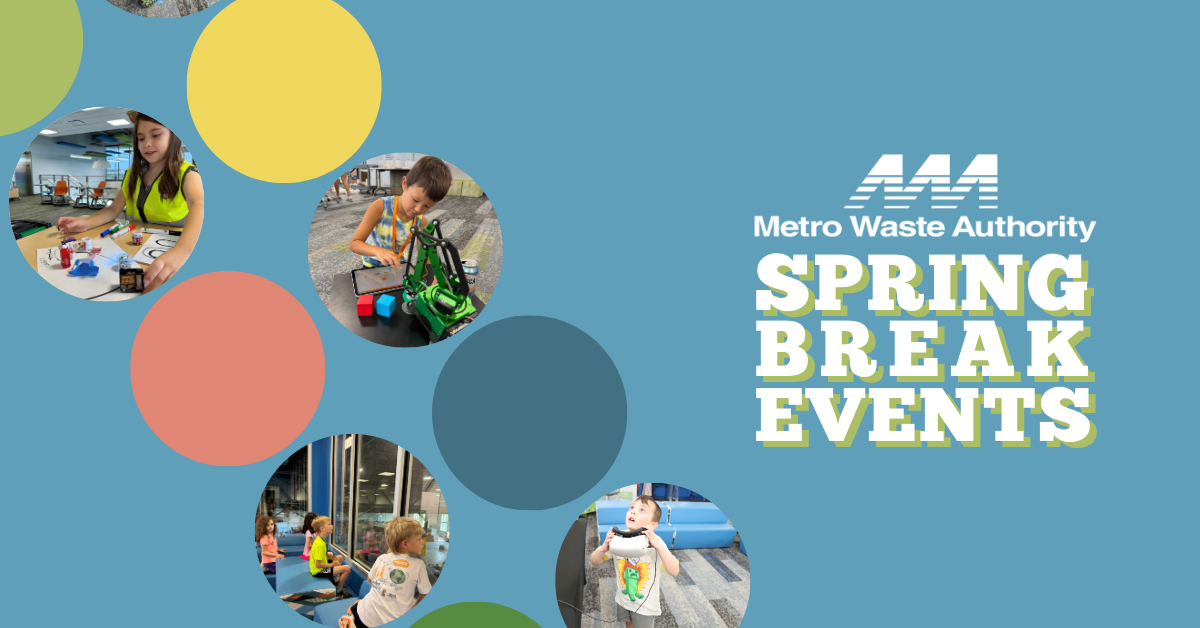 Metro Waste Authority

SPRING BREAK EVENTS